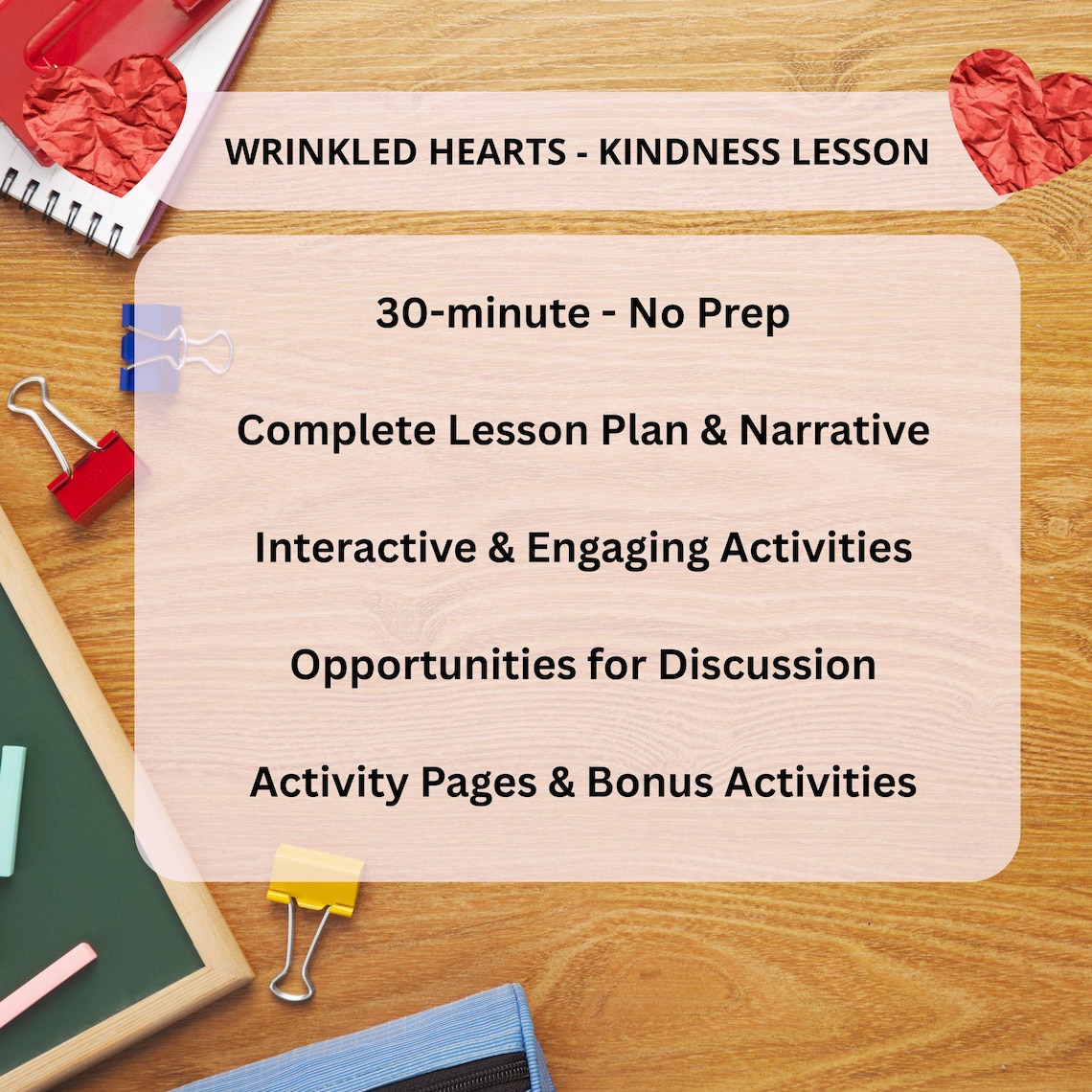 WRINKLED HEARTS - KINDNESS LESSON

30-minute - No Prep

Complete Lesson Plan & Narrative

Interactive & Engaging Activities

Opportunities for Discussion

Activity Pages & Bonus Activities